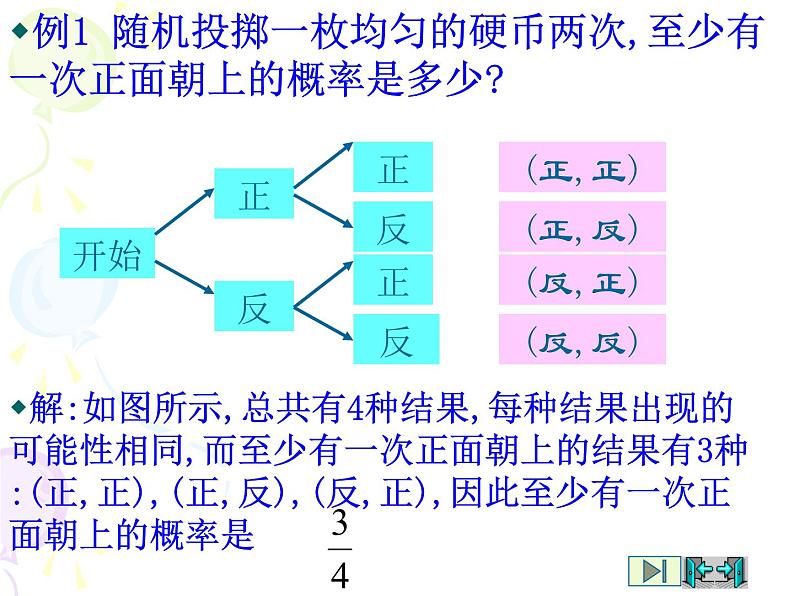 ◆例1 随机投掷一枚均匀的硬币两次,至少有一次正面朝上的概率是多少?

开始

正

反

正

反

正

反

(正,正)

(正,反)

(反,正)

(反,反)

◆解:如图所示,总共有4种结果,每种结果出现的可能性相同,而至少有一次正面朝上的结果有3种:(正,正),(正,反),(反,正),因此至少有一次正面朝上的概率是 $\frac{3}{4}$